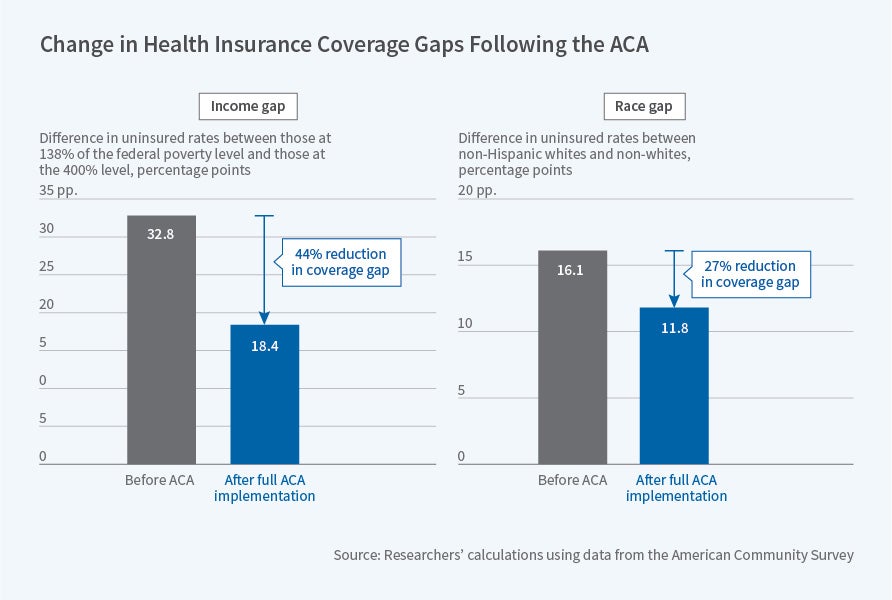 Change in Health Insurance Coverage Gaps Following the ACA

Income gap

Difference in uninsured rates between those at 138% of the federal poverty level and those at the 400% level, percentage points

35 pp.
30
25
20
5
0
5
0

32.8
18.4
44% reduction in coverage gap

Before ACA
After full ACA implementation

Race gap

Difference in uninsured rates between non-Hispanic whites and non-whites, percentage points

20 pp.
15
10
5
0

16.1
11.8
27% reduction in coverage gap

Before ACA
After full ACA implementation

Source: Researchers' calculations using data from the American Community Survey